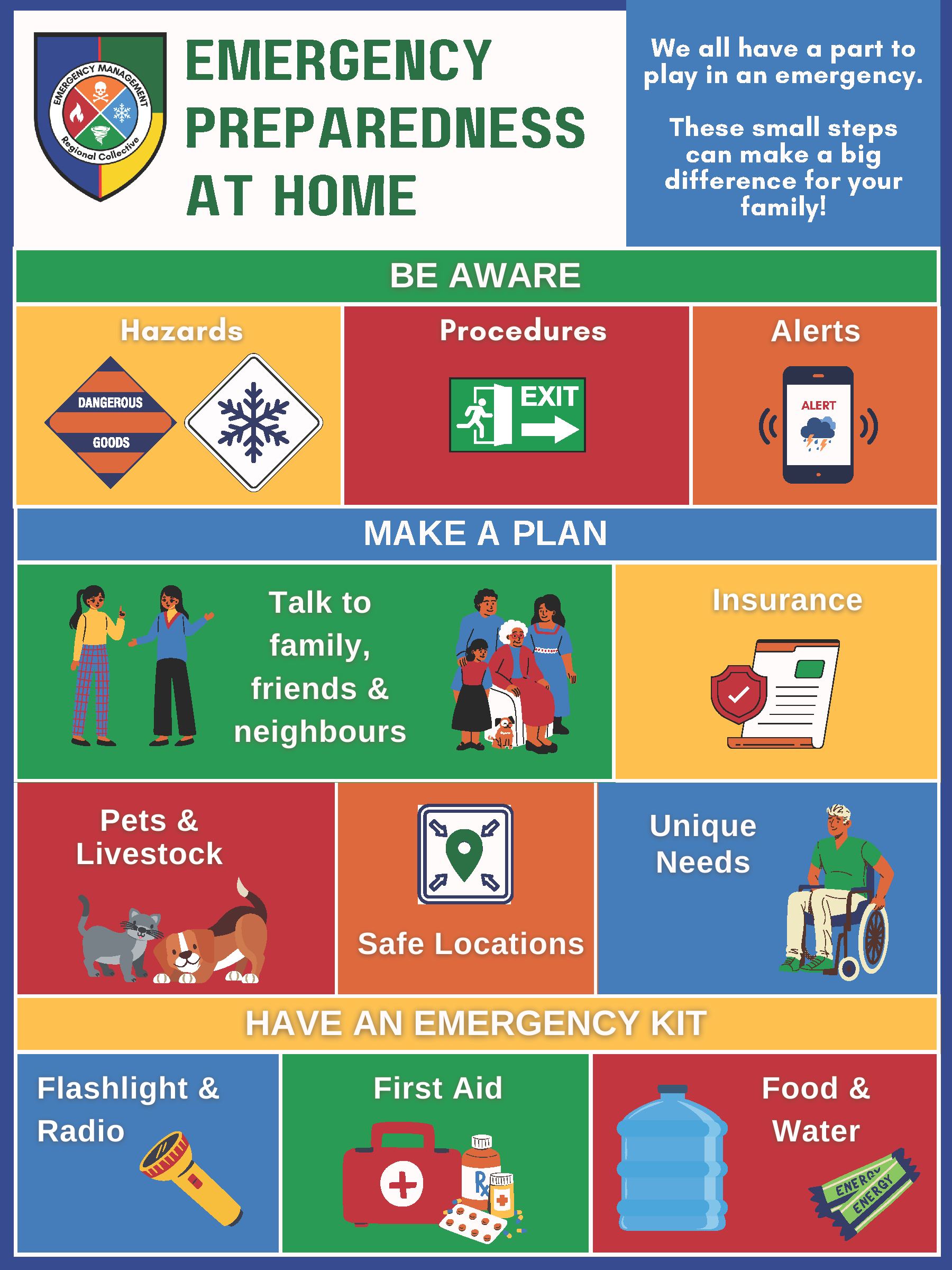 EMERGENCY MANAGEMENT
Regional Collective

EMERGENCY PREPAREDNESS AT HOME

We all have a part to play in an emergency.

These small steps can make a big difference for your family!

BE AWARE

Hazards
DANGEROUS GOODS

Procedures
EXIT

Alerts
ALERT

MAKE A PLAN

Talk to family, friends & neighbours

Insurance

Pets & Livestock

Safe Locations

Unique Needs

HAVE AN EMERGENCY KIT

Flashlight & Radio

First Aid
Rx

Food & Water
ENERGY
ENERGY